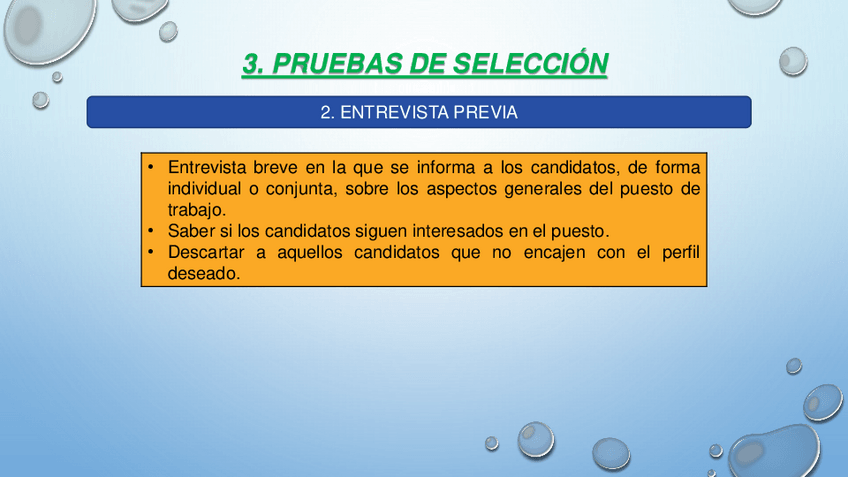 3. PRUEBAS DE SELECCIÓN

2. ENTREVISTA PREVIA

• Entrevista breve en la que se informa a los candidatos, de forma individual o conjunta, sobre los aspectos generales del puesto de trabajo.
• Saber si los candidatos siguen interesados en el puesto.
• Descartar a aquellos candidatos que no encajen con el perfil deseado.